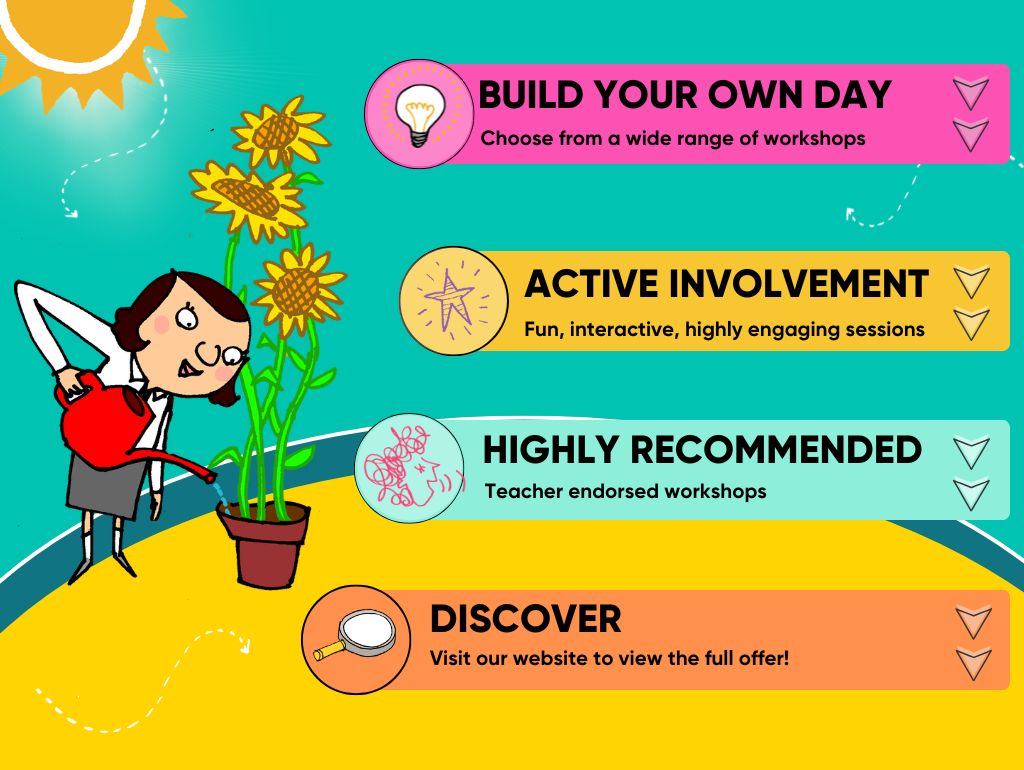 BUILD YOUR OWN DAY
Choose from a wide range of workshops

ACTIVE INVOLVEMENT
Fun, interactive, highly engaging sessions

HIGHLY RECOMMENDED
Teacher endorsed workshops

DISCOVER
Visit our website to view the full offer!